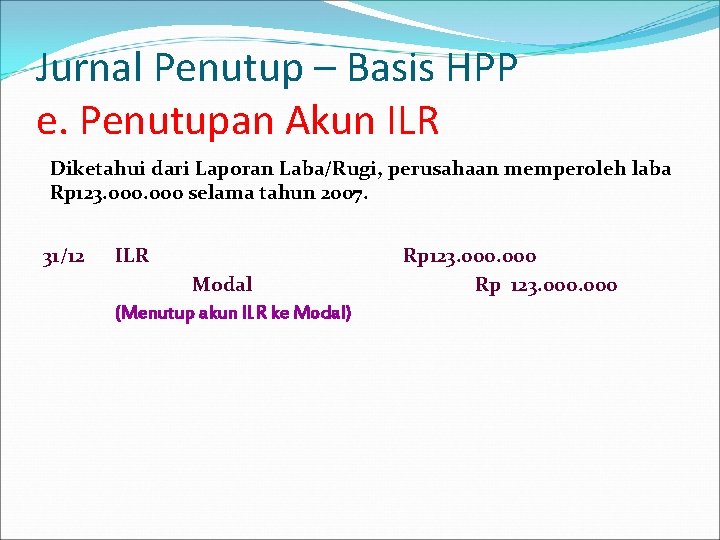 Jurnal Penutup – Basis HPP
e. Penutupan Akun ILR

Diketahui dari Laporan Laba/Rugi, perusahaan memperoleh laba Rp123.000.000 selama tahun 2007.

31/12 ILR Rp123.000.000
Modal Rp 123.000.000
(Menutup akun ILR ke Modal)